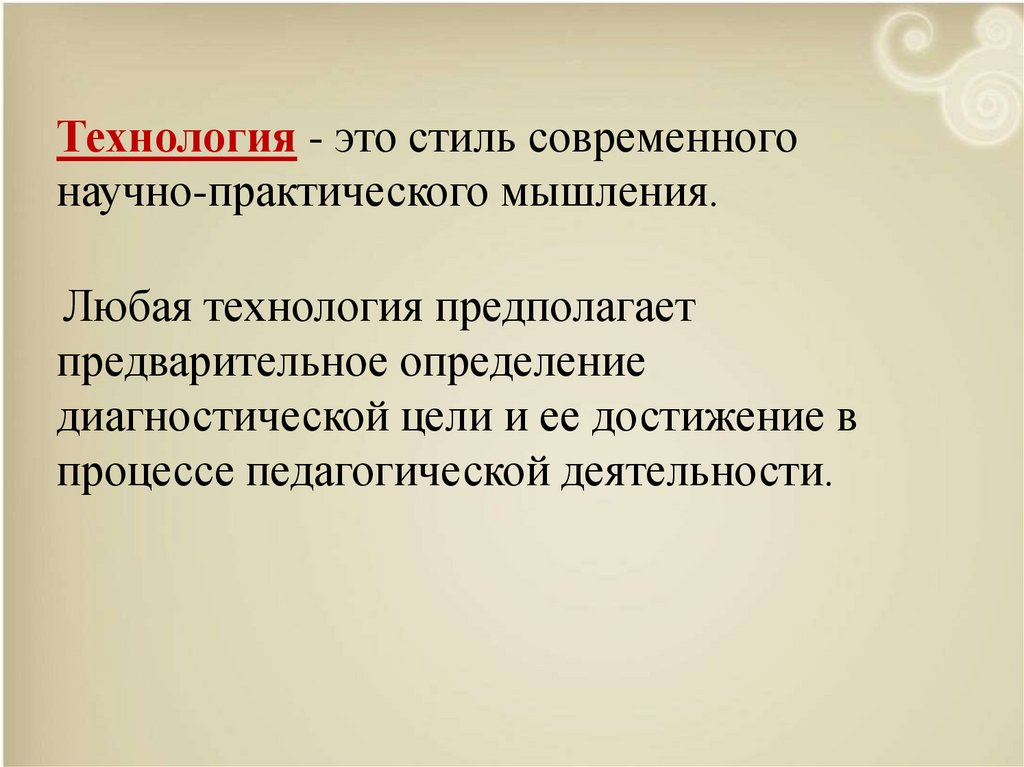 Технология - это стиль современного научно-практического мышления.

Любая технология предполагает предварительное определение диагностической цели и ее достижение в процессе педагогической деятельности.